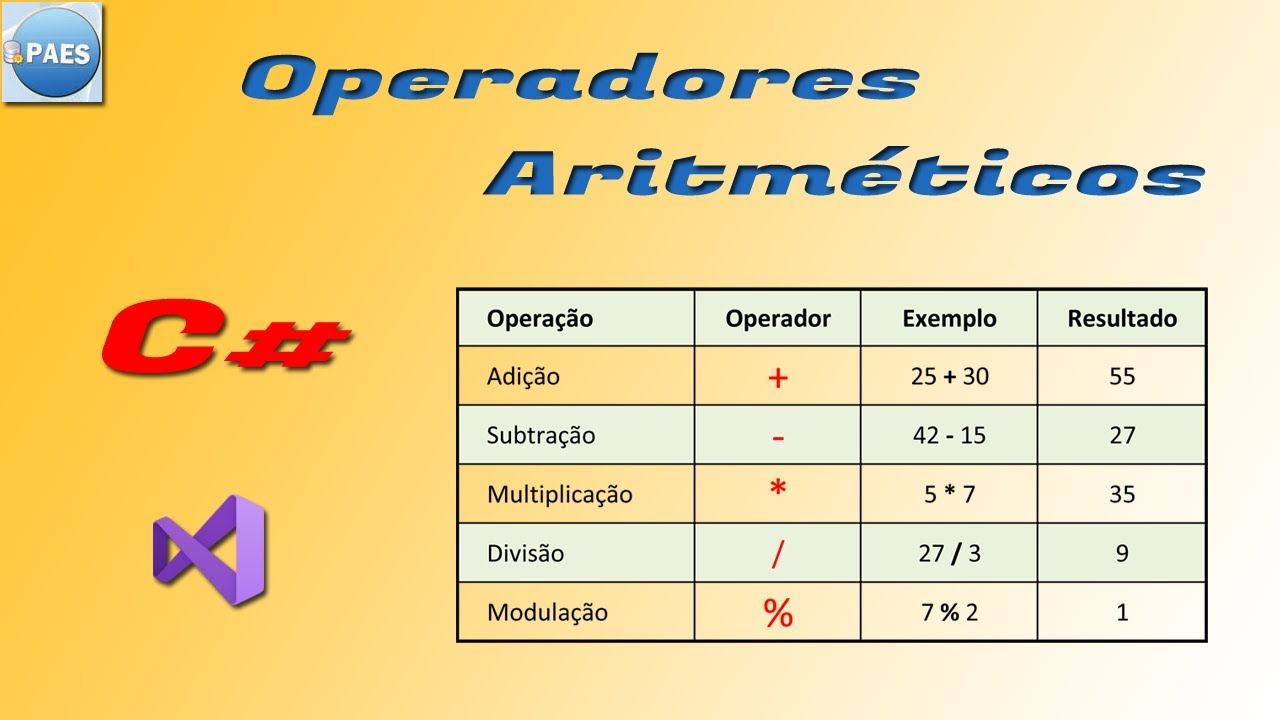 PAES

Operadores Aritméticos

C#

| Operação | Operador | Exemplo | Resultado |
|---|---|---|---|
| Adição | + | 25 + 30 | 55 |
| Subtração | - | 42 - 15 | 27 |
| Multiplicação | * | 5 * 7 | 35 |
| Divisão | / | 27 / 3 | 9 |
| Modulação | % | 7 % 2 | 1 |